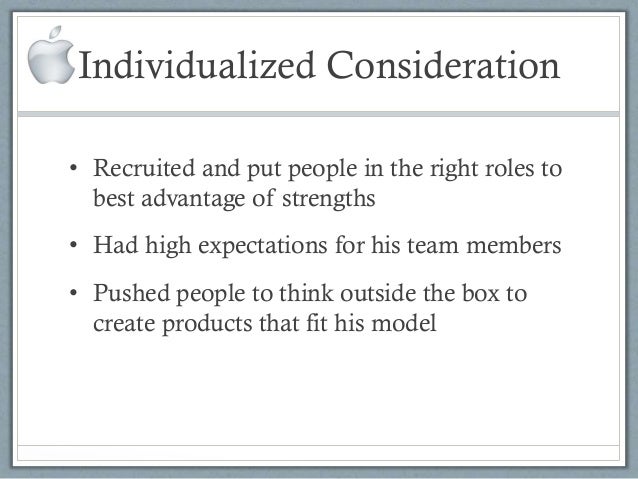 Individualized Consideration

• Recruited and put people in the right roles to best advantage of strengths

• Had high expectations for his team members

• Pushed people to think outside the box to create products that fit his model